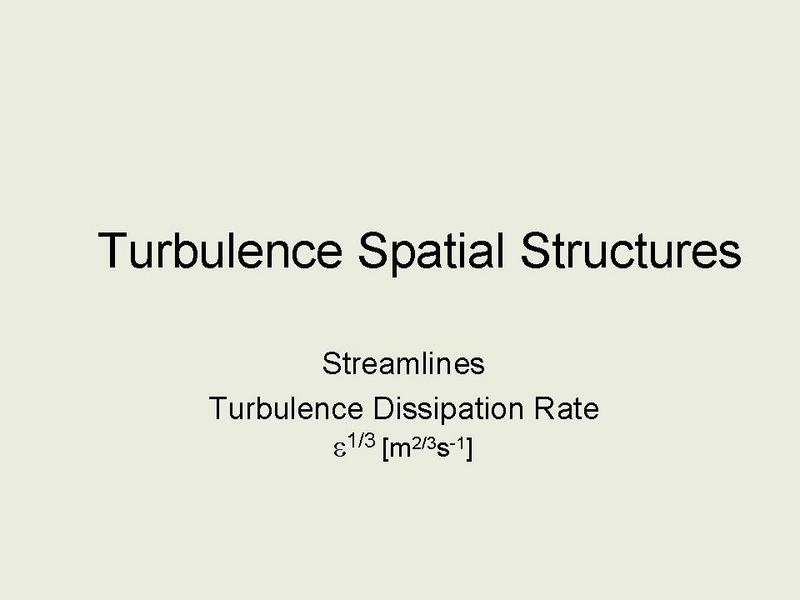 Turbulence Spatial Structures

Streamlines
Turbulence Dissipation Rate
$\varepsilon^{1/3}$ [$m^{2/3}s^{-1}$]